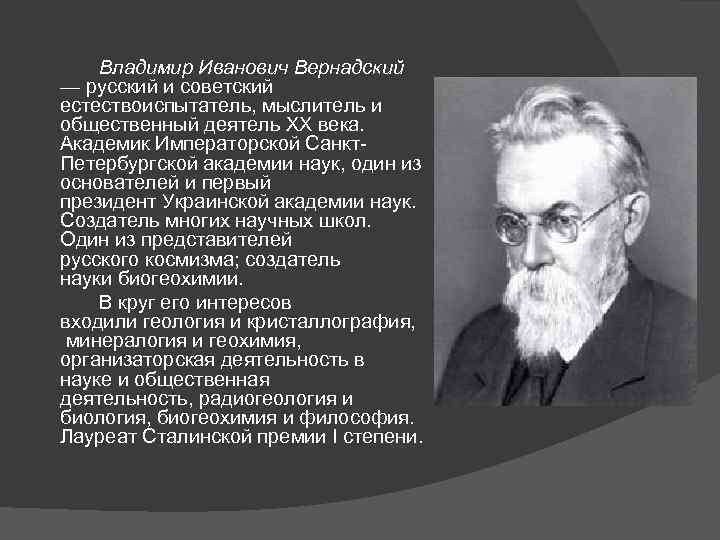 Владимир Иванович Вернадский — русский и советский естествоиспытатель, мыслитель и общественный деятель XX века. Академик Императорской Санкт-Петербургской академии наук, один из основателей и первый президент Украинской академии наук. Создатель многих научных школ. Один из представителей русского космизма; создатель науки биогеохимии.

В круг его интересов входили геология и кристаллография, минералогия и геохимия, организаторская деятельность в науке и общественная деятельность, радиогеология и биология, биогеохимия и философия. Лауреат Сталинской премии I степени.